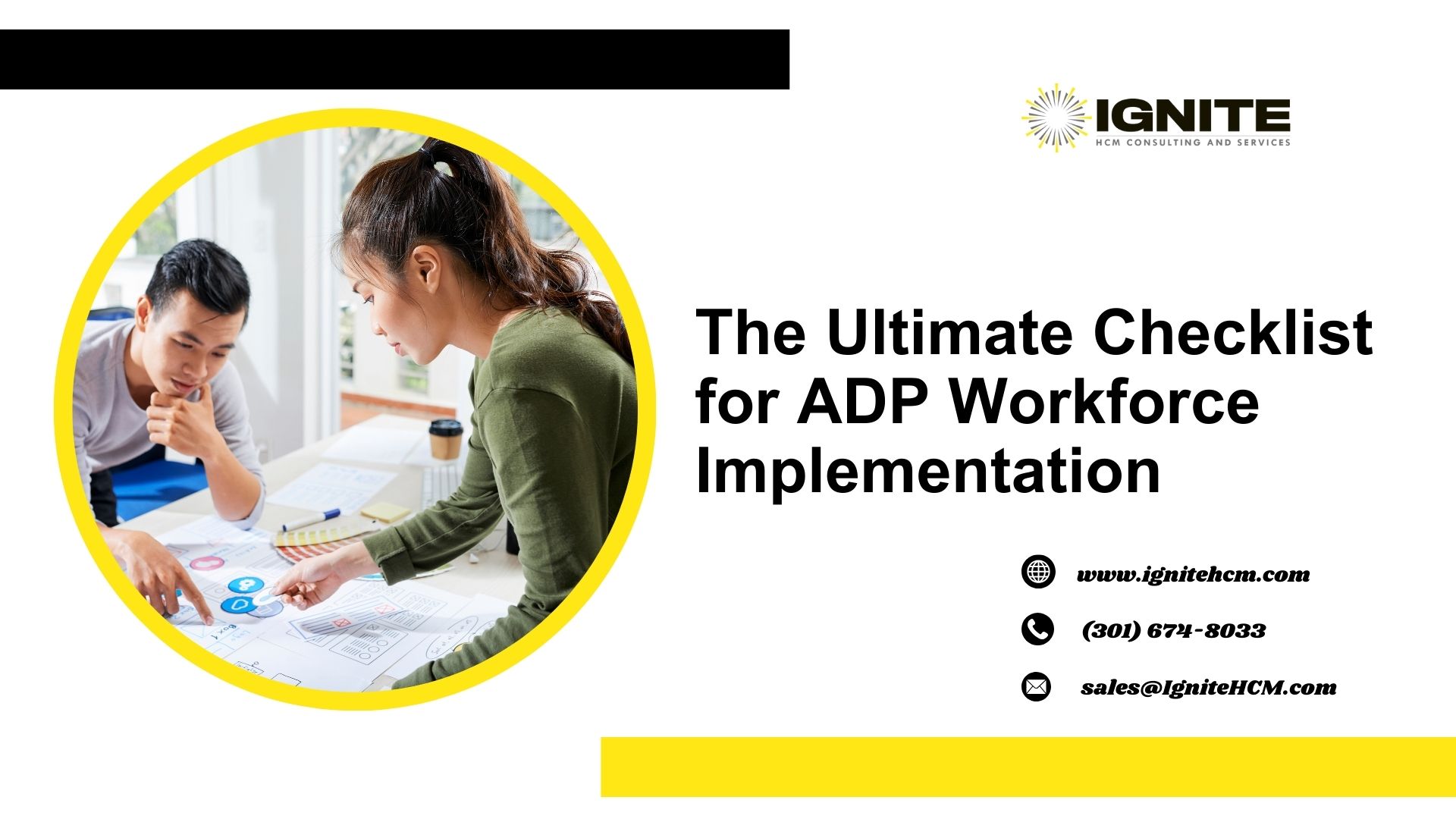 IGNITE
HCM CONSULTING AND SERVICES

The Ultimate Checklist for ADP Workforce Implementation

www.ignitehcm.com

(301) 674-8033

sales@IgniteHCM.com